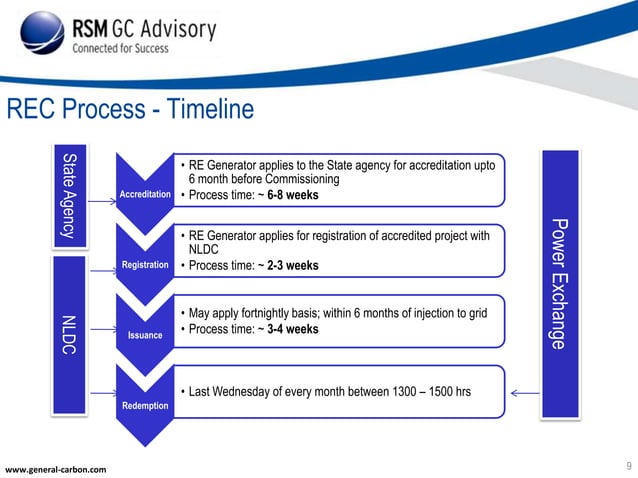 RSM GC Advisory
Connected for Success

REC Process - Timeline

State Agency

NLDC

Accreditation
• RE Generator applies to the State agency for accreditation upto 6 month before Commissioning
• Process time: ~ 6-8 weeks

Registration
• RE Generator applies for registration of accredited project with NLDC
• Process time: ~ 2-3 weeks

Issuance
• May apply fortnightly basis; within 6 months of injection to grid
• Process time: ~ 3-4 weeks

Redemption
• Last Wednesday of every month between 1300 – 1500 hrs

Power Exchange

www.general-carbon.com

9